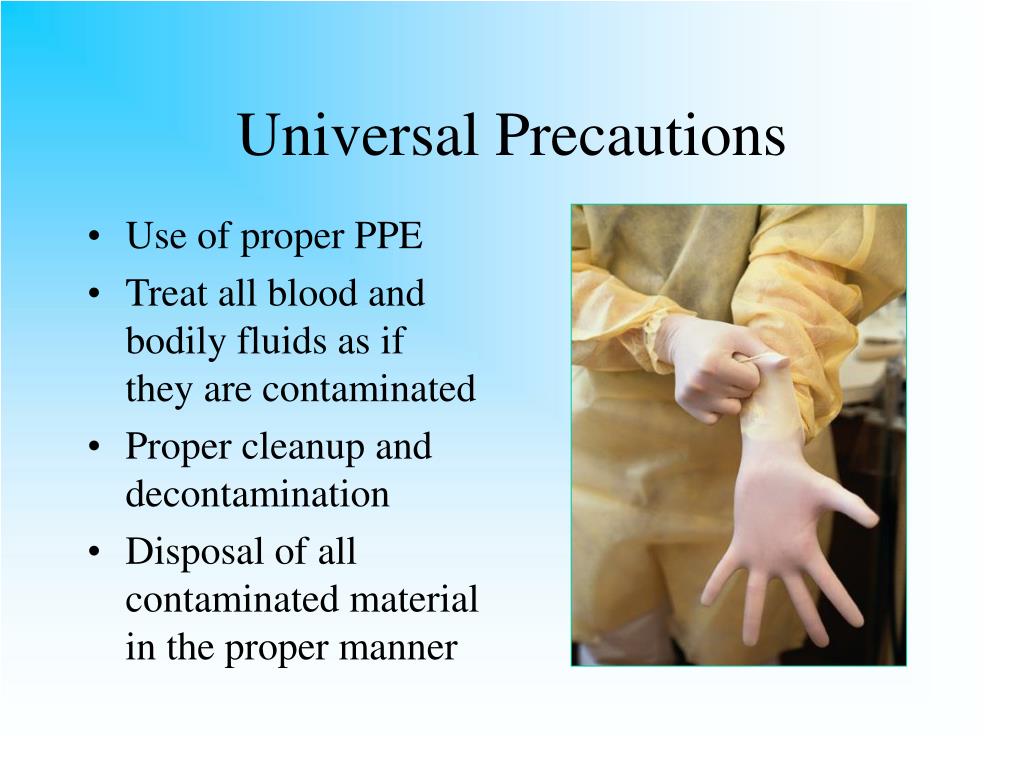 Universal Precautions

• Use of proper PPE
• Treat all blood and bodily fluids as if they are contaminated
• Proper cleanup and decontamination
• Disposal of all contaminated material in the proper manner